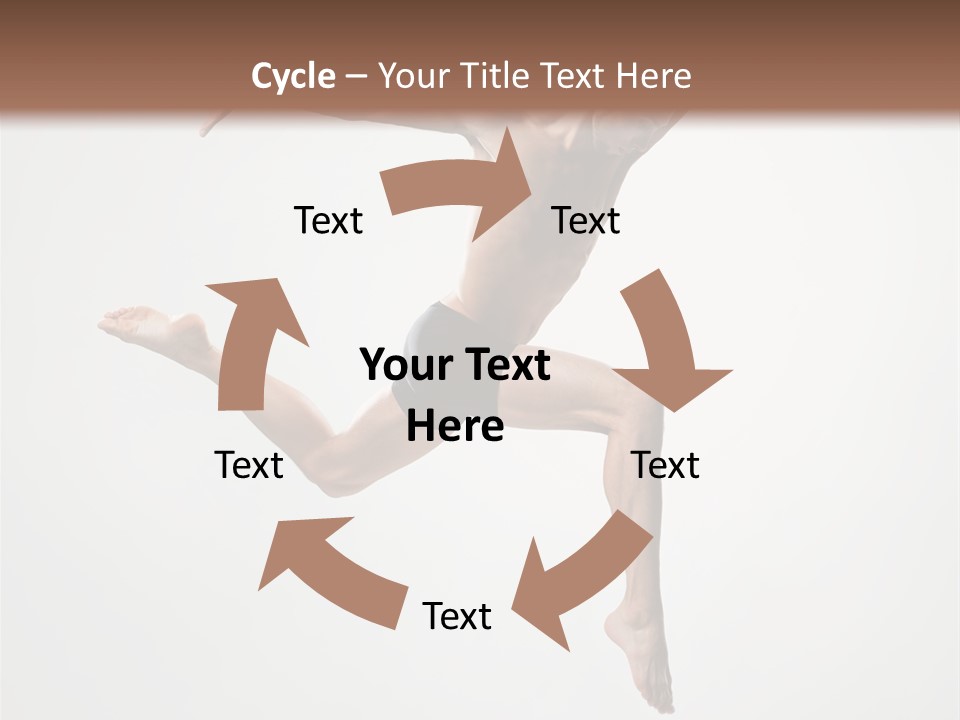 Cycle – Your Title Text Here

Text

Text

Your Text Here

Text

Text

Text